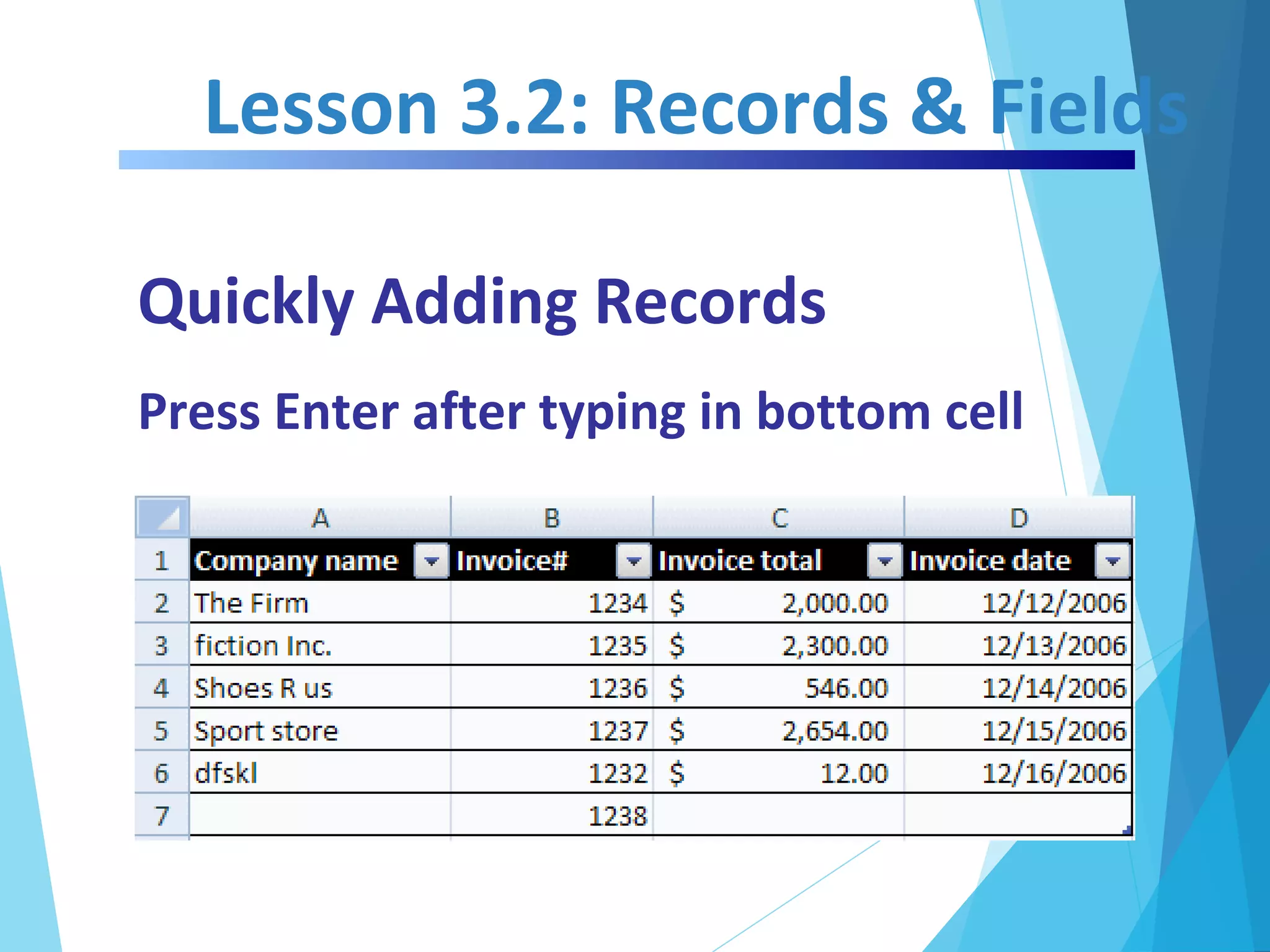 Lesson 3.2: Records & Fields

Quickly Adding Records

Press Enter after typing in bottom cell

| | A | B | C | D |
|---|---|---|---|---|
| 1 | Company name | Invoice# | Invoice total | Invoice date |
| 2 | The Firm | 1234 | $ 2,000.00 | 12/12/2006 |
| 3 | fiction Inc. | 1235 | $ 2,300.00 | 12/13/2006 |
| 4 | Shoes R us | 1236 | $ 546.00 | 12/14/2006 |
| 5 | Sport store | 1237 | $ 2,654.00 | 12/15/2006 |
| 6 | dfskl | 1232 | $ 12.00 | 12/16/2006 |
| 7 | | 1238 | | |